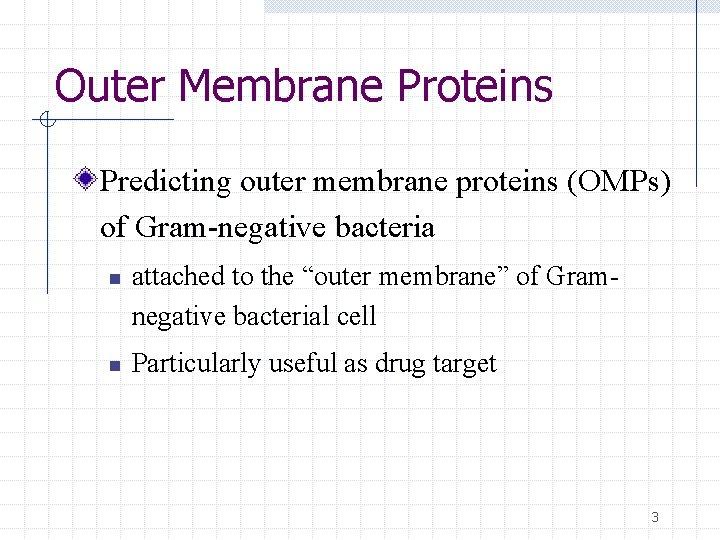 Outer Membrane Proteins

Predicting outer membrane proteins (OMPs) of Gram-negative bacteria

attached to the “outer membrane” of Gram-negative bacterial cell

Particularly useful as drug target

3